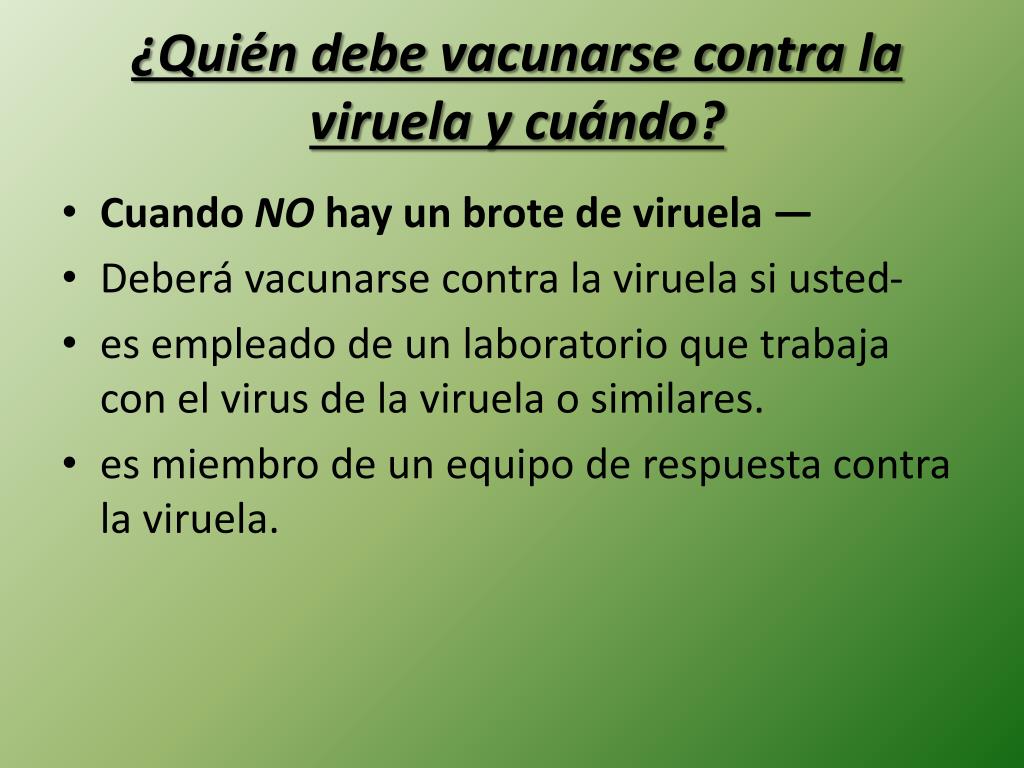 ¿Quién debe vacunarse contra la viruela y cuándo?

• Cuando NO hay un brote de viruela —
• Deberá vacunarse contra la viruela si usted-
• es empleado de un laboratorio que trabaja con el virus de la viruela o similares.
• es miembro de un equipo de respuesta contra la viruela.